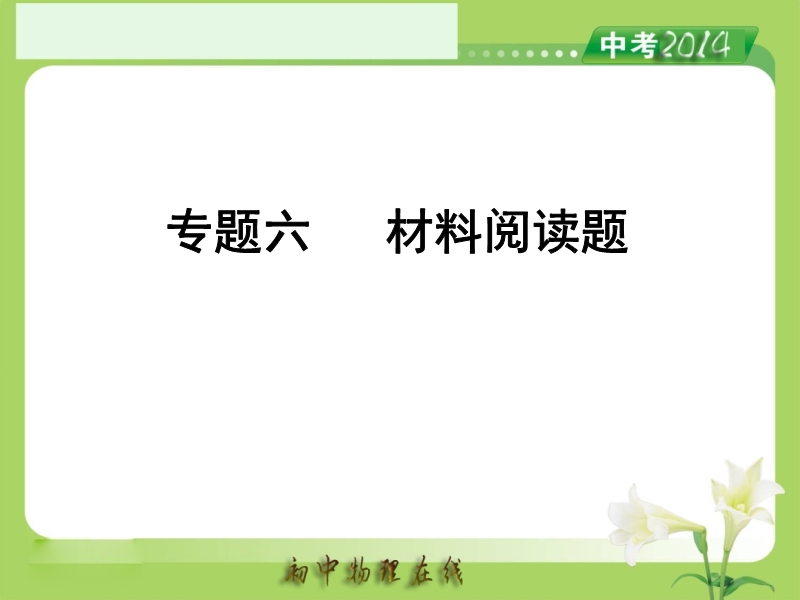 中考2014

专题六　　材料阅读题

初中物理在线